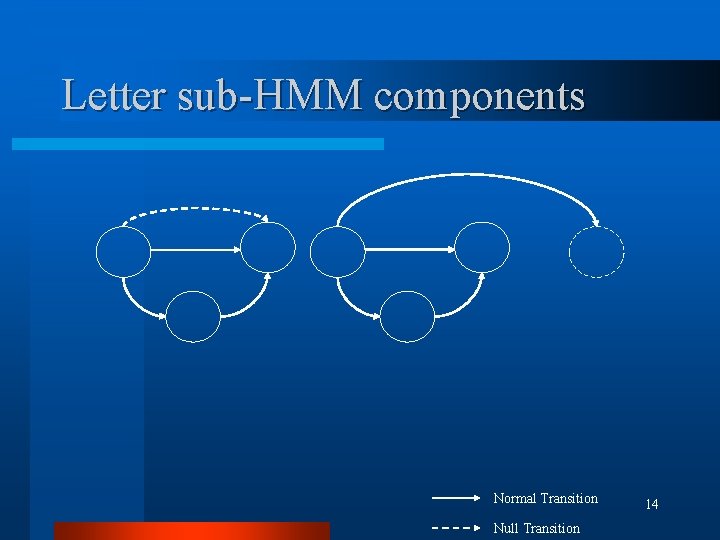 Letter sub-HMM components

Normal Transition

Null Transition

14